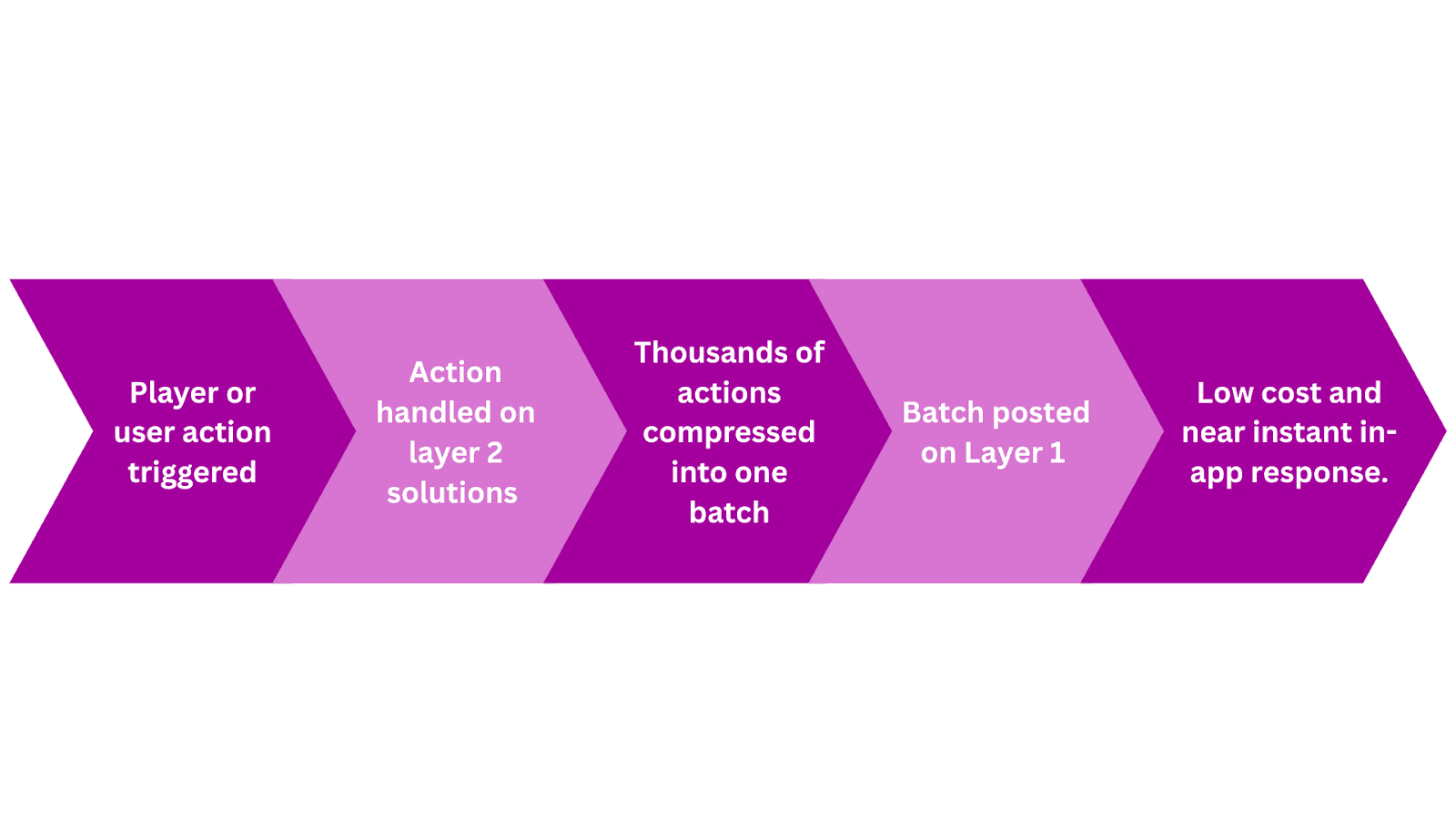 Player or user action triggered

Action handled on layer 2 solutions

Thousands of actions compressed into one batch

Batch posted on Layer 1

Low cost and near instant in-app response.